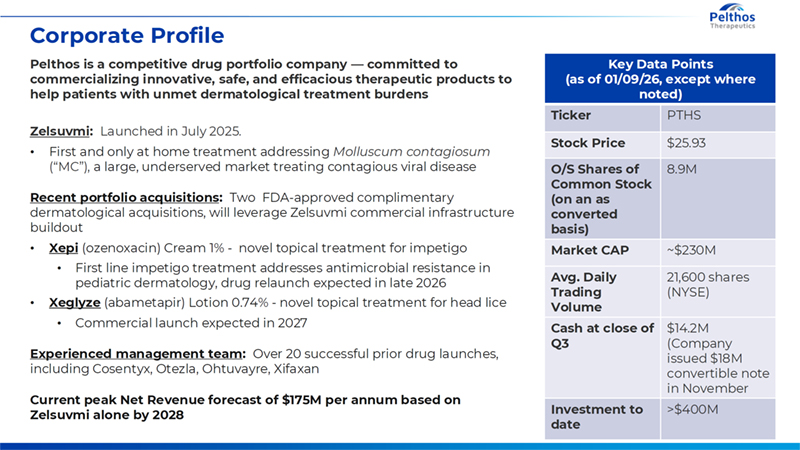 Pelthos Therapeutics

Corporate Profile

Pelthos is a competitive drug portfolio company — committed to commercializing innovative, safe, and efficacious therapeutic products to help patients with unmet dermatological treatment burdens

Zelsuvmi: Launched in July 2025.

• First and only at home treatment addressing Molluscum contagiosum ("MC"), a large, underserved market treating contagious viral disease

Recent portfolio acquisitions: Two FDA-approved complimentary dermatological acquisitions, will leverage Zelsuvmi commercial infrastructure buildout

• Xepi (ozenoxacin) Cream 1% - novel topical treatment for impetigo
  • First line impetigo treatment addresses antimicrobial resistance in pediatric dermatology, drug relaunch expected in late 2026
• Xeglyze (abametapir) Lotion 0.74% - novel topical treatment for head lice
  • Commercial launch expected in 2027

Experienced management team: Over 20 successful prior drug launches, including Cosentyx, Otezla, Ohtuvayre, Xifaxan

Current peak Net Revenue forecast of $175M per annum based on Zelsuvmi alone by 2028

| Key Data Points (as of 01/09/26, except where noted) | |
|---|---|
| Ticker | PTHS |
| Stock Price | $25.93 |
| O/S Shares of Common Stock (on an as converted basis) | 8.9M |
| Market CAP | ~$230M |
| Avg. Daily Trading Volume | 21,600 shares (NYSE) |
| Cash at close of Q3 | $14.2M (Company issued $18M convertible note in November |
| Investment to date | >$400M |